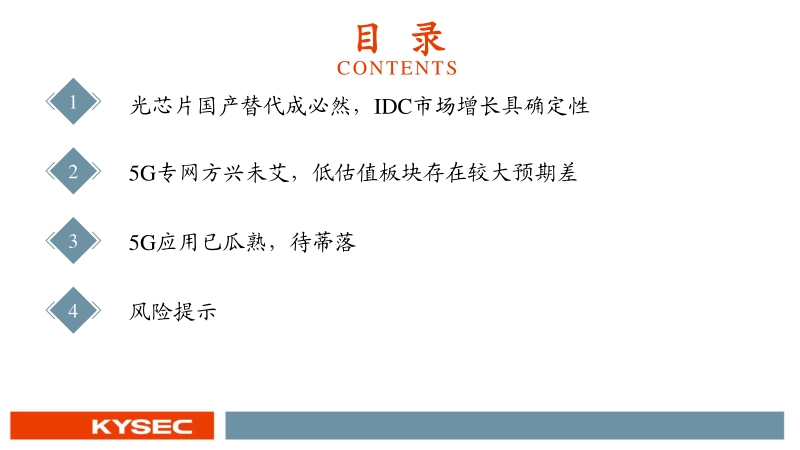 目 录
CONTENTS

1 光芯片国产替代成必然，IDC市场增长具确定性

2 5G专网方兴未艾，低估值板块存在较大预期差

3 5G应用已瓜熟，待蒂落

4 风险提示

KYSEC